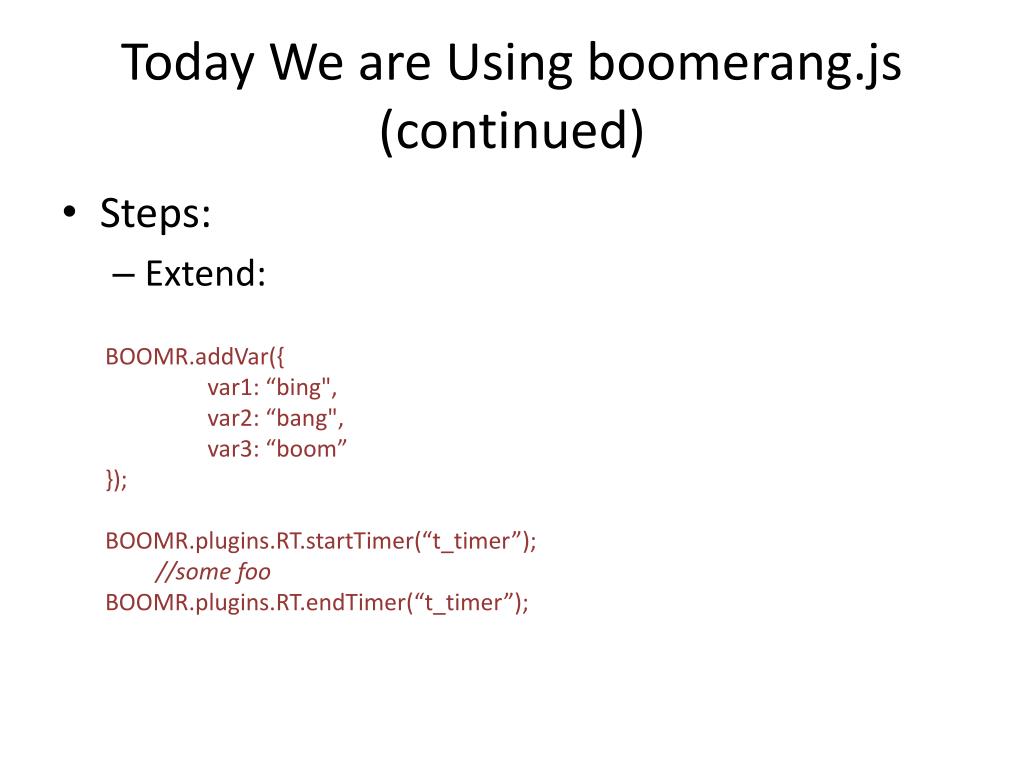 Today We are Using boomerang.js (continued)

• Steps:
– Extend:

BOOMR.addVar({
var1: “bing",
var2: “bang",
var3: “boom”
});

BOOMR.plugins.RT.startTimer(“t_timer”);
//some foo
BOOMR.plugins.RT.endTimer(“t_timer”);